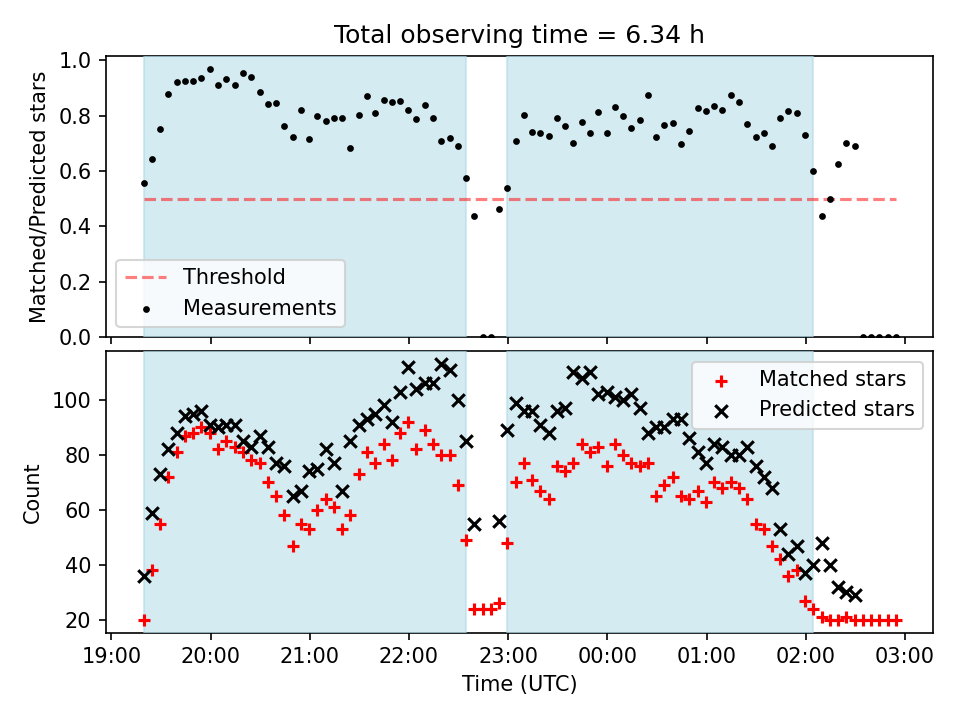 Total observing time = 6.34 h

Matched/Predicted stars

1.0
0.8
0.6
0.4
0.2
0.0

Threshold
Measurements

Count

100
80
60
40
20

Matched stars
Predicted stars

19:00 20:00 21:00 22:00 23:00 00:00 01:00 02:00 03:00

Time (UTC)